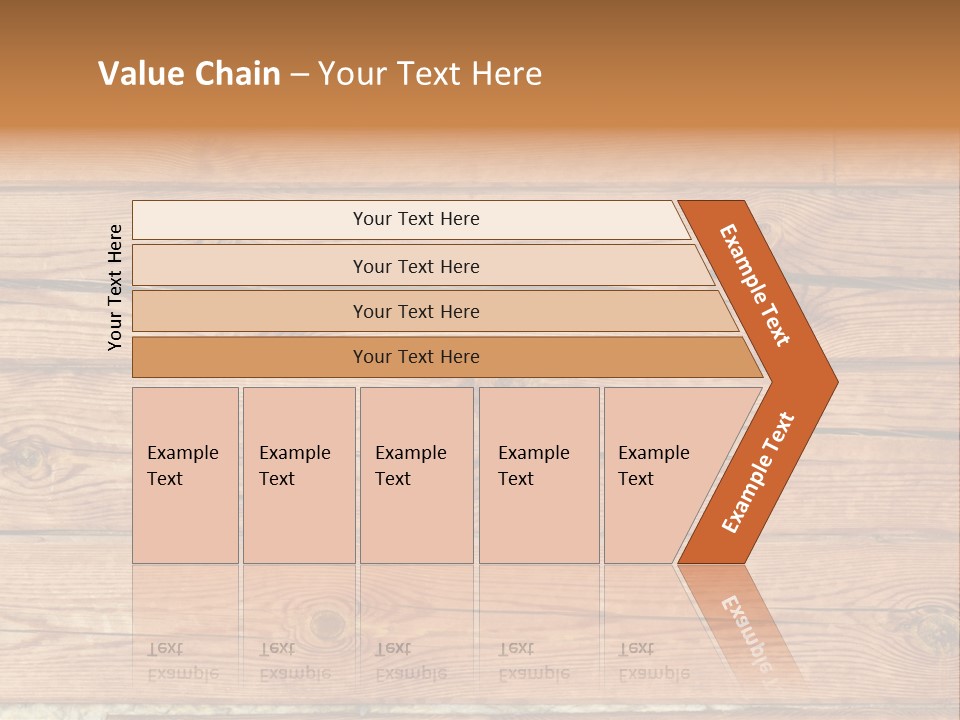 Value Chain – Your Text Here

Your Text Here

Your Text Here

Your Text Here

Your Text Here

Your Text Here

Example Text

Example Text

Example Text

Example Text

Example Text

Example Text

Example Text